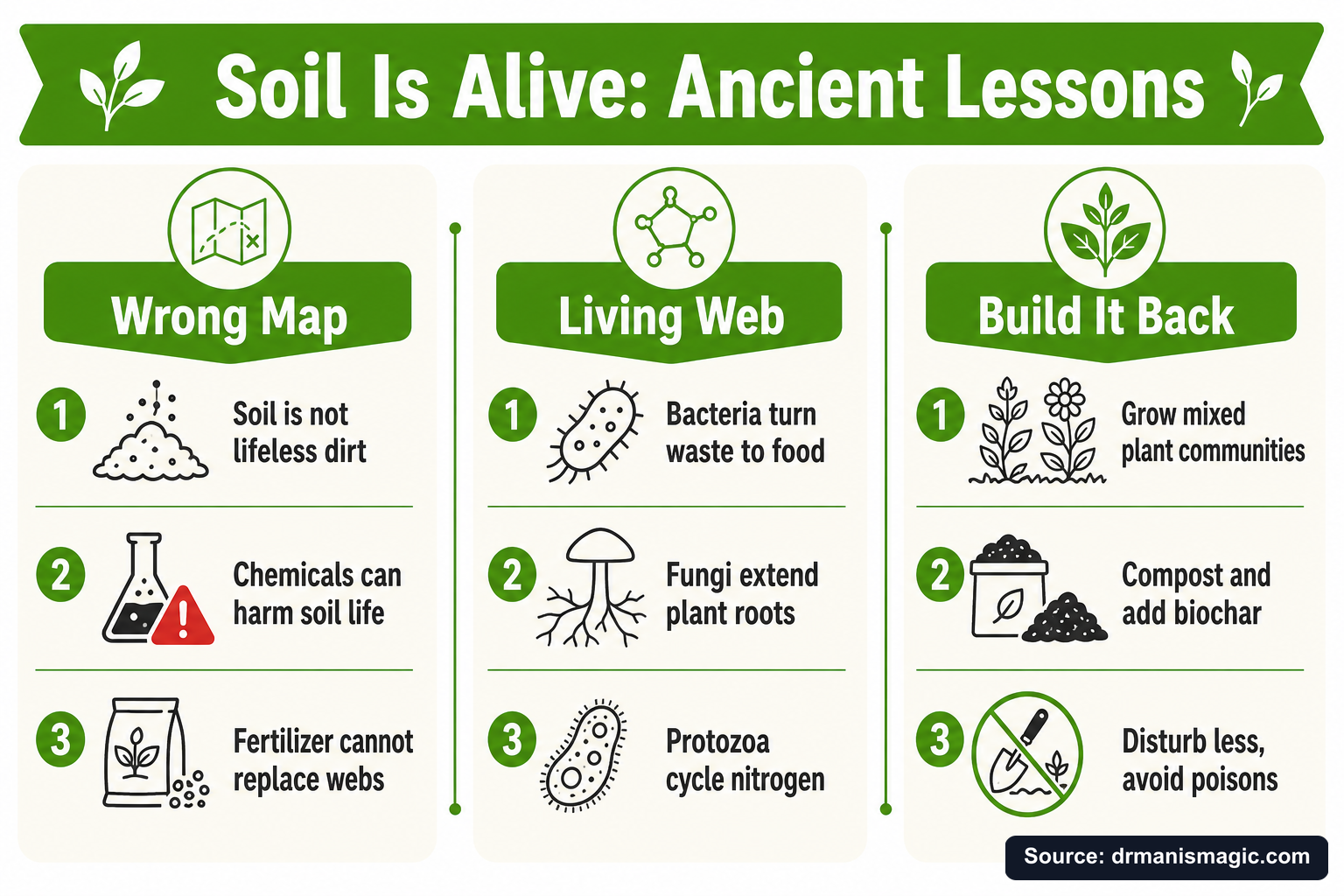 Soil Is Alive: Ancient Lessons

Wrong Map

1 Soil is not lifeless dirt

2 Chemicals can harm soil life

3 Fertilizer cannot replace webs

Living Web

1 Bacteria turn waste to food

2 Fungi extend plant roots

3 Protozoa cycle nitrogen

Build It Back

1 Grow mixed plant communities

2 Compost and add biochar

3 Disturb less, avoid poisons

Source: drmanismagic.com